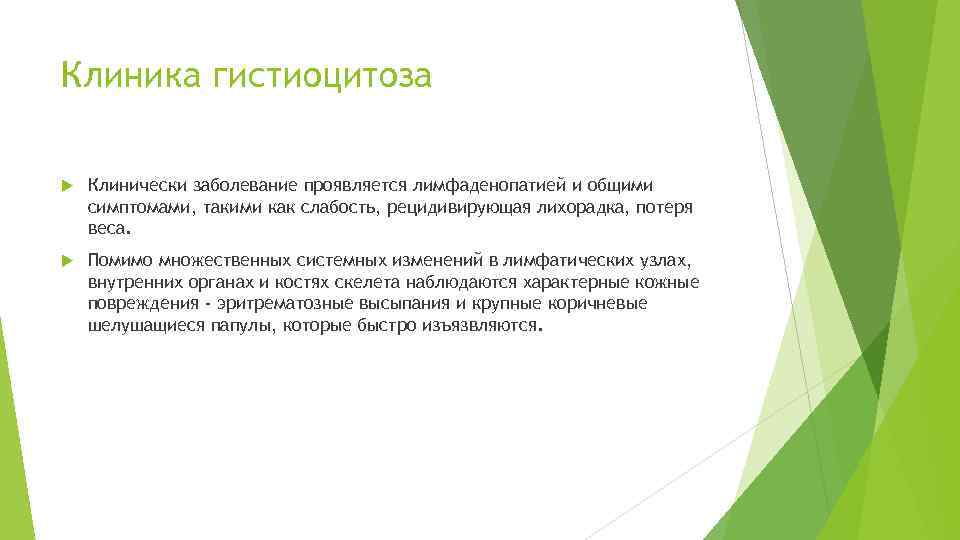 Клиника гистиоцитоза

Клинически заболевание проявляется лимфаденопатией и общими симптомами, такими как слабость, рецидивирующая лихорадка, потеря веса.

Помимо множественных системных изменений в лимфатических узлах, внутренних органах и костях скелета наблюдаются характерные кожные повреждения - эритрематозные высыпания и крупные коричневые шелушащиеся папулы, которые быстро изъязвляются.